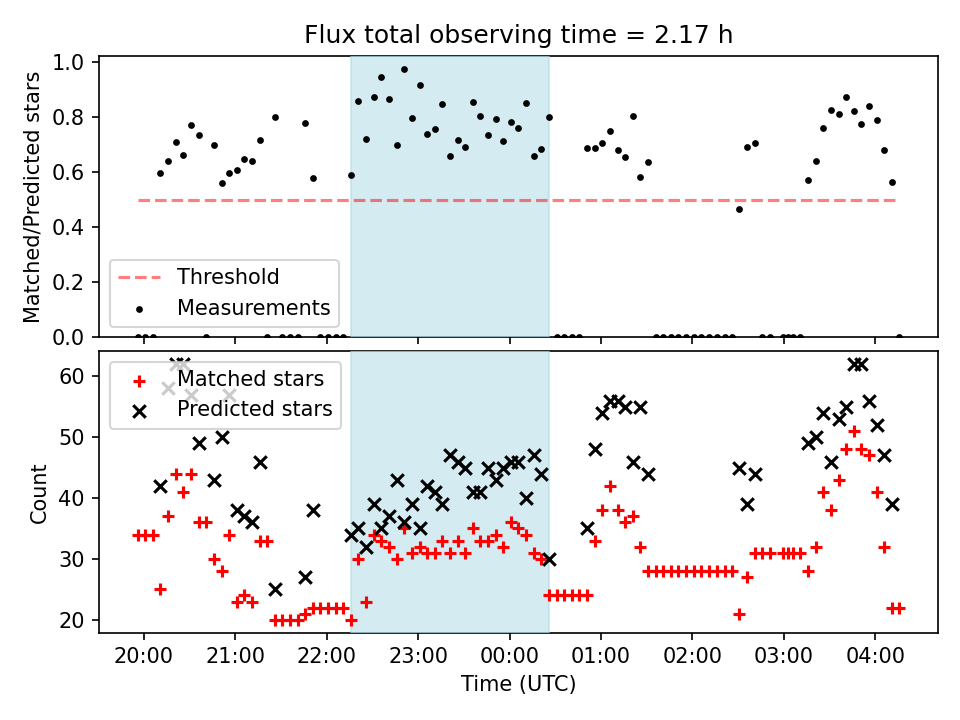 Flux total observing time = 2.17 h

Matched/Predicted stars

1.0
0.8
0.6
0.4
0.2
0.0

Threshold
Measurements

Count

60
50
40
30
20

Matched stars
Predicted stars

20:00 21:00 22:00 23:00 00:00 01:00 02:00 03:00 04:00

Time (UTC)